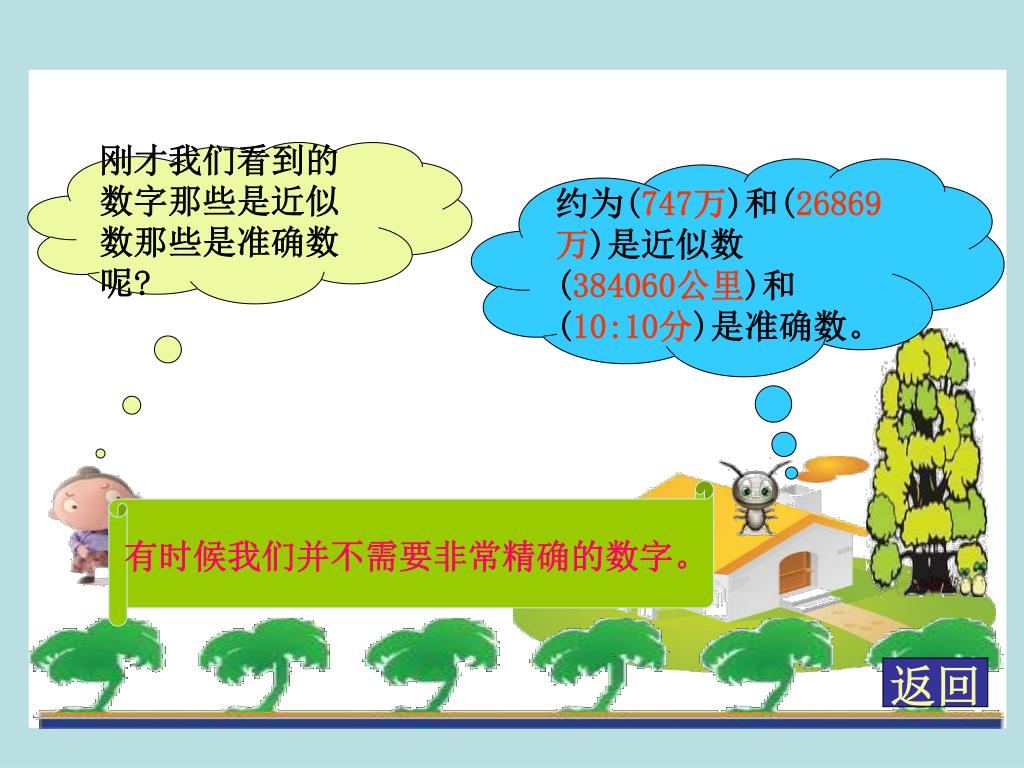 刚才我们看到的数字那些是近似数那些是准确数呢?

约为(747万)和(26869万)是近似数(384060公里)和(10:10分)是准确数。

有时候我们并不需要非常精确的数字。

返回